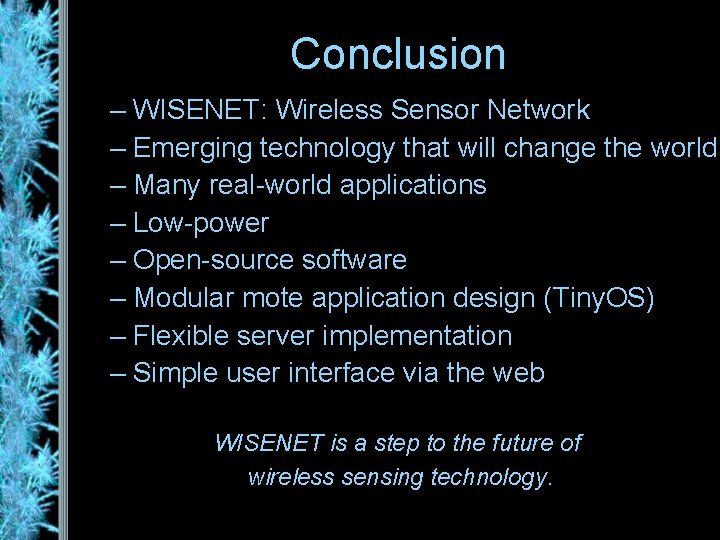 Conclusion

– WISENET: Wireless Sensor Network
– Emerging technology that will change the world
– Many real-world applications
– Low-power
– Open-source software
– Modular mote application design (TinyOS)
– Flexible server implementation
– Simple user interface via the web

WISENET is a step to the future of wireless sensing technology.